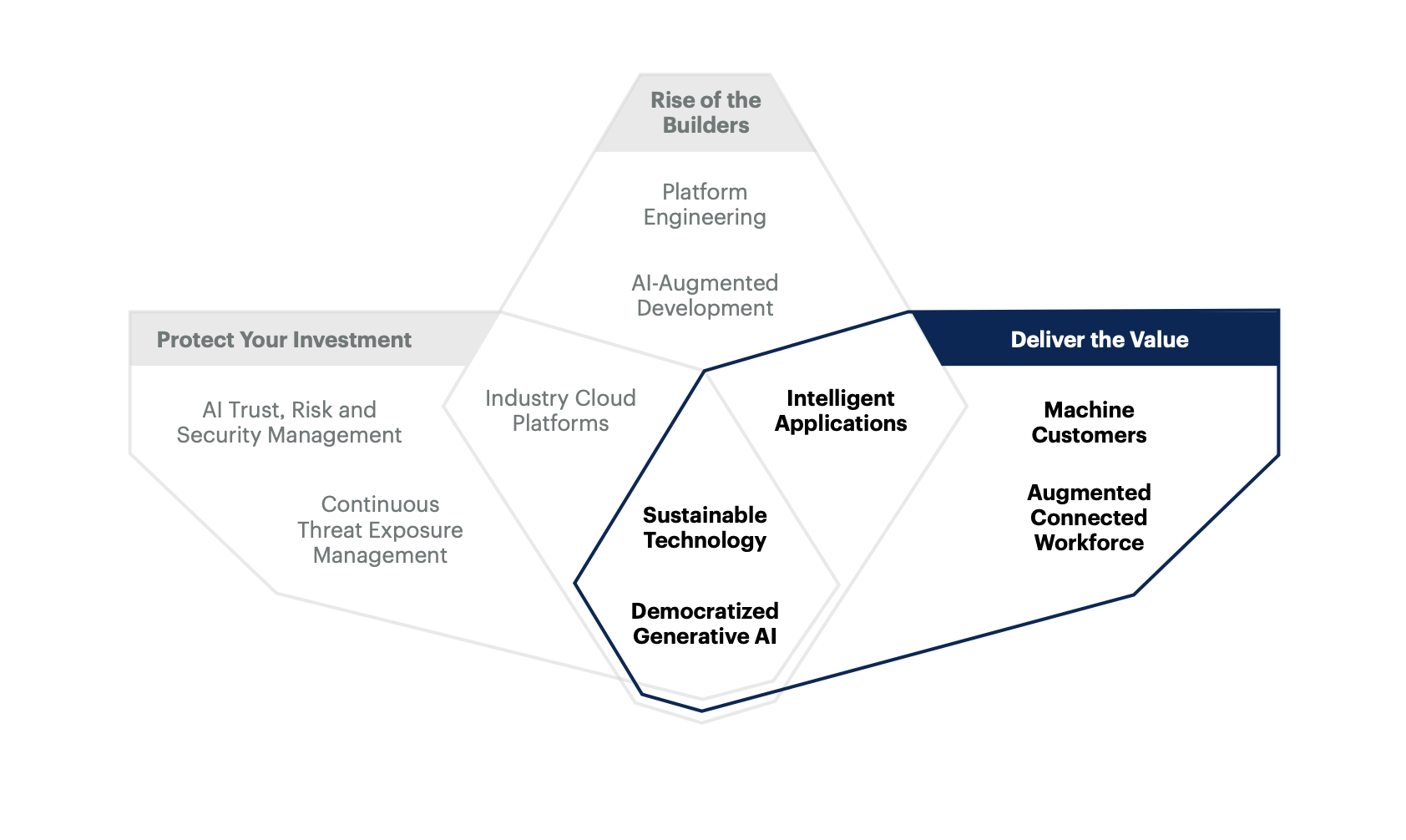 Rise of the Builders

Platform Engineering

AI-Augmented Development

Protect Your Investment

AI Trust, Risk and Security Management

Continuous Threat Exposure Management

Industry Cloud Platforms

Deliver the Value

Intelligent Applications

Machine Customers

Augmented Connected Workforce

Sustainable Technology

Democratized Generative AI